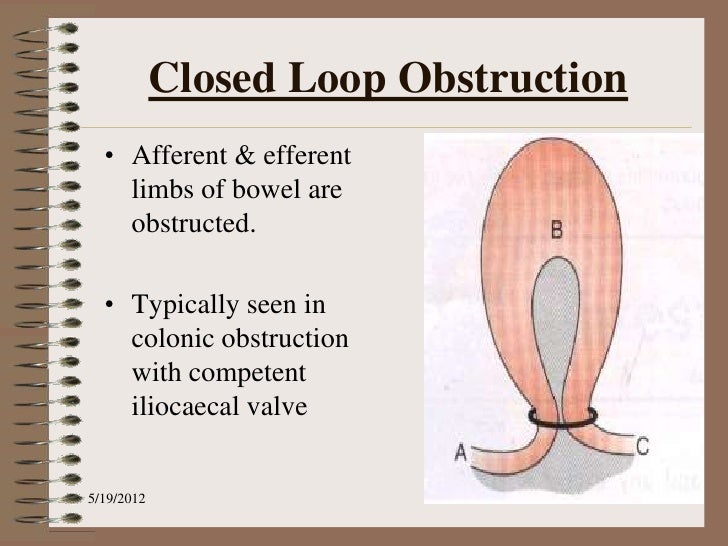 Closed Loop Obstruction

• Afferent & efferent limbs of bowel are obstructed.

• Typically seen in colonic obstruction with competent iliocaecal valve

B

A

C

5/19/2012